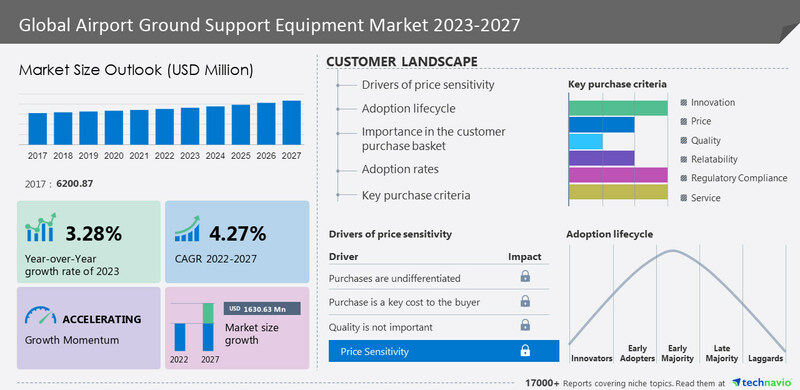 Global Airport Ground Support Equipment Market 2023-2027

Market Size Outlook (USD Million)

2017 2018 2019 2020 2021 2022 2023 2024 2025 2026 2027

2017 : 6200.87

3.28%
Year-over-Year growth rate of 2023

4.27%
CAGR 2022-2027

ACCELERATING
Growth Momentum

USD 1630.63 Mn
Market size growth

2022 2027

CUSTOMER LANDSCAPE

Drivers of price sensitivity
Adoption lifecycle
Importance in the customer purchase basket
Adoption rates
Key purchase criteria

Key purchase criteria
Innovation
Price
Quality
Relatability
Regulatory Compliance
Service

Drivers of price sensitivity

| Driver | Impact |
|---|---|
| Purchases are undifferentiated | |
| Purchase is a key cost to the buyer | |
| Quality is not important | |
| Price Sensitivity | |

Adoption lifecycle

Innovators Early Adopters Early Majority Late Majority Laggards

17000+ Reports covering niche topics. Read them at technavio